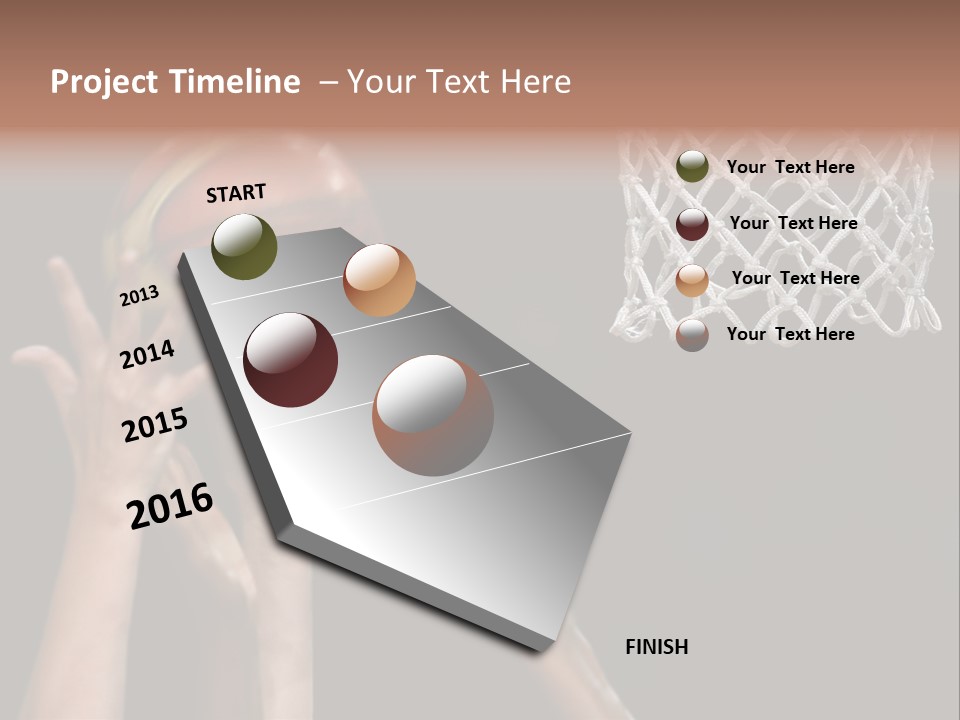 Project Timeline – Your Text Here

START

2013

2014

2015

2016

FINISH

Your Text Here

Your Text Here

Your Text Here

Your Text Here